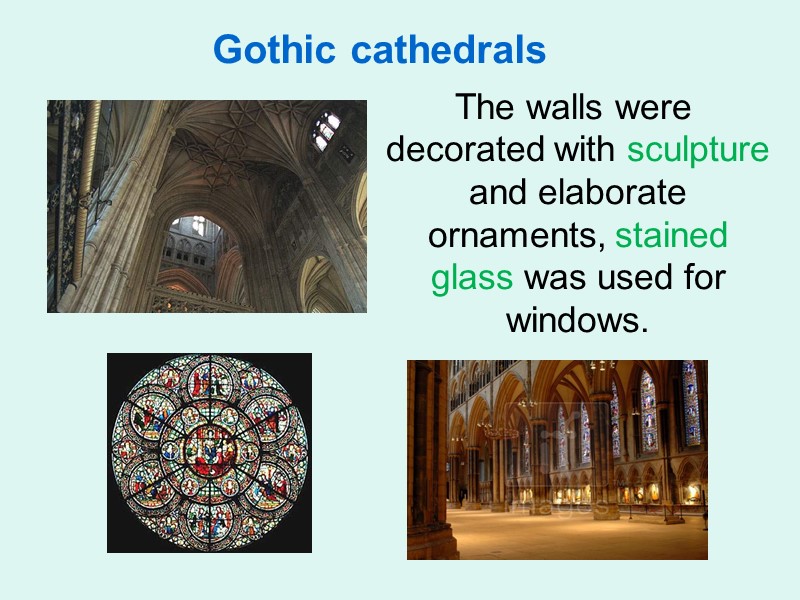 Gothic cathedrals

The walls were decorated with sculpture and elaborate ornaments, stained glass was used for windows.